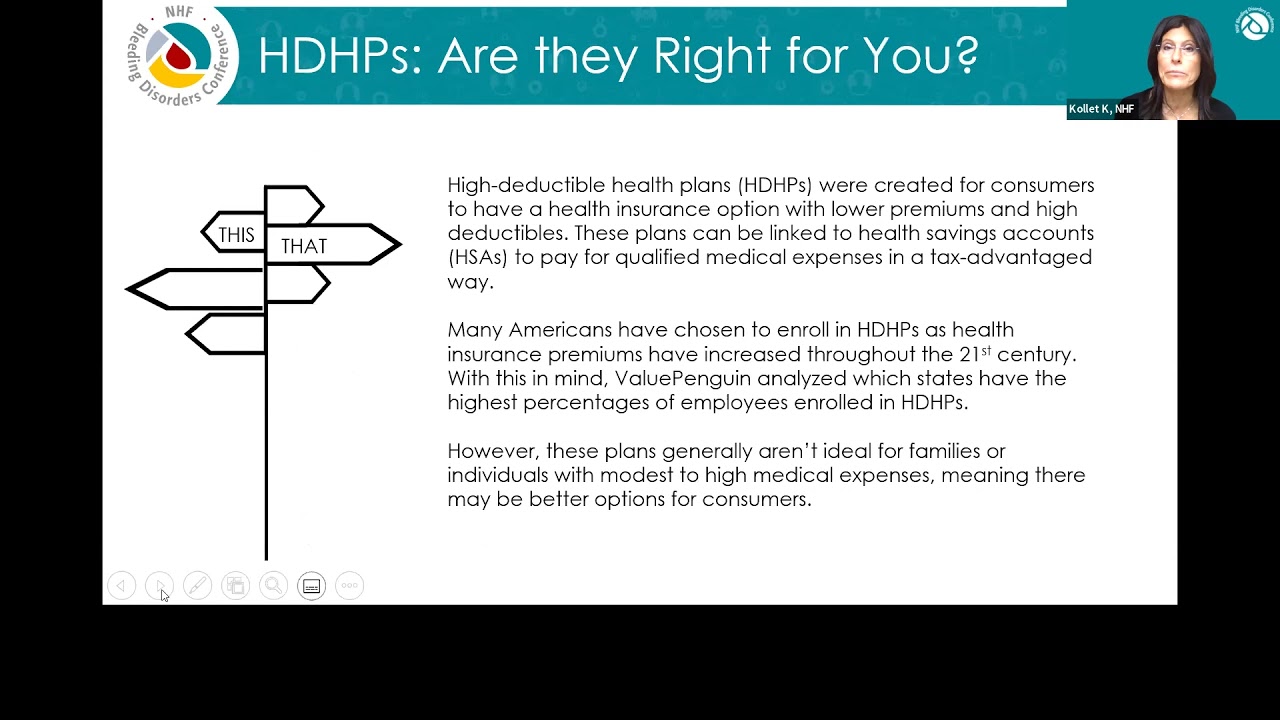 NHF
Bleeding Disorders Conference

HDHPs: Are they Right for You?

Kollet K, NHF

THIS
THAT

High-deductible health plans (HDHPs) were created for consumers to have a health insurance option with lower premiums and high deductibles. These plans can be linked to health savings accounts (HSAs) to pay for qualified medical expenses in a tax-advantaged way.

Many Americans have chosen to enroll in HDHPs as health insurance premiums have increased throughout the 21$^{st}$ century. With this in mind, ValuePenguin analyzed which states have the highest percentages of employees enrolled in HDHPs.

However, these plans generally aren't ideal for families or individuals with modest to high medical expenses, meaning there may be better options for consumers.